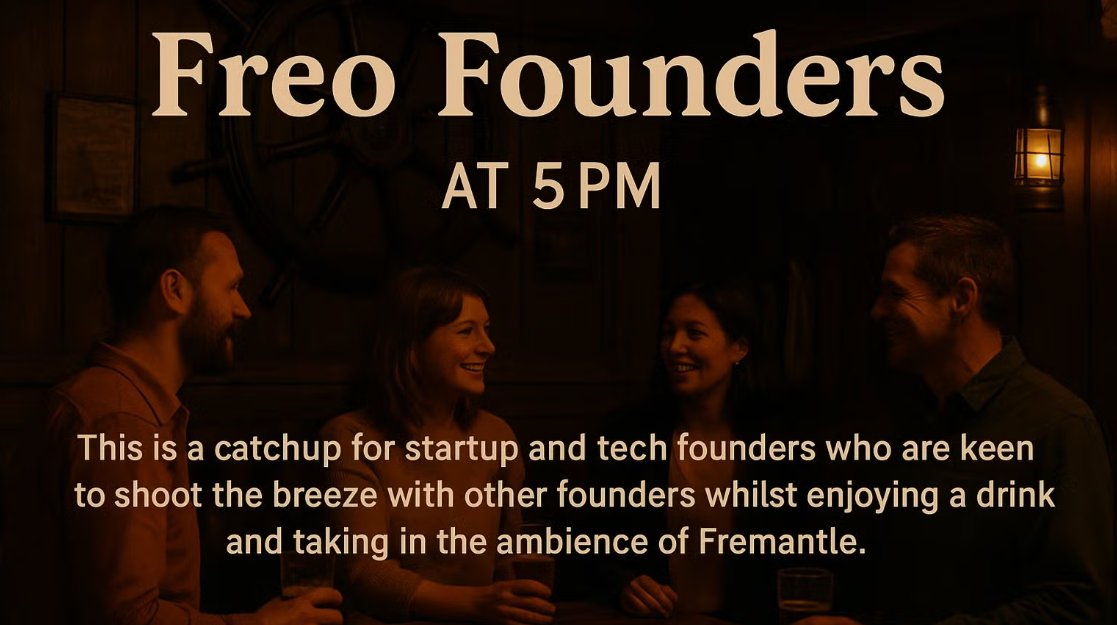 Freo Founders

AT 5 PM

This is a catchup for startup and tech founders who are keen to shoot the breeze with other founders whilst enjoying a drink and taking in the ambience of Fremantle.